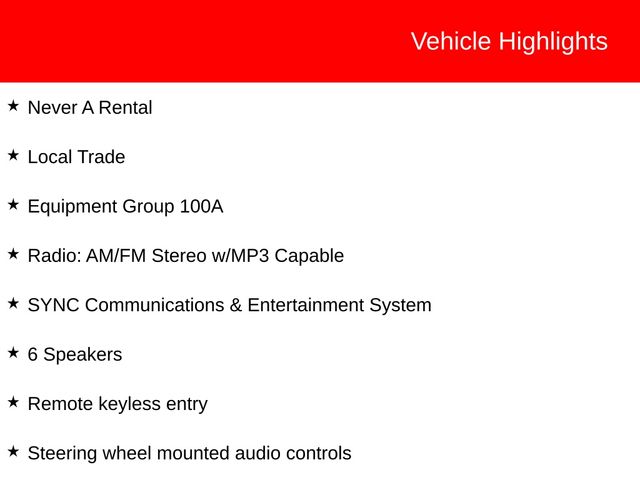 Vehicle Highlights

★ Never A Rental

★ Local Trade

★ Equipment Group 100A

★ Radio: AM/FM Stereo w/MP3 Capable

★ SYNC Communications & Entertainment System

★ 6 Speakers

★ Remote keyless entry

★ Steering wheel mounted audio controls